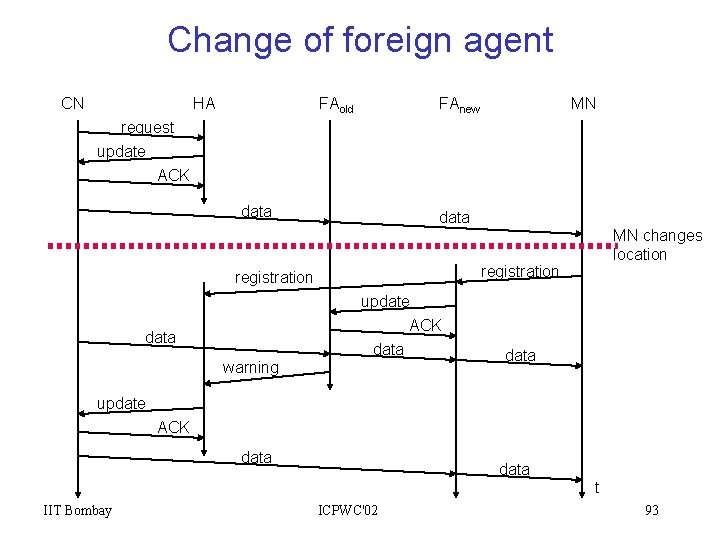 Change of foreign agent

CN
HA
$FA_{old}$
$FA_{new}$
MN

request
update
ACK
data
data

MN changes location

registration
registration
update
ACK
data
data
data
warning
update
ACK
data
data
t

IIT Bombay
ICPWC'02
93